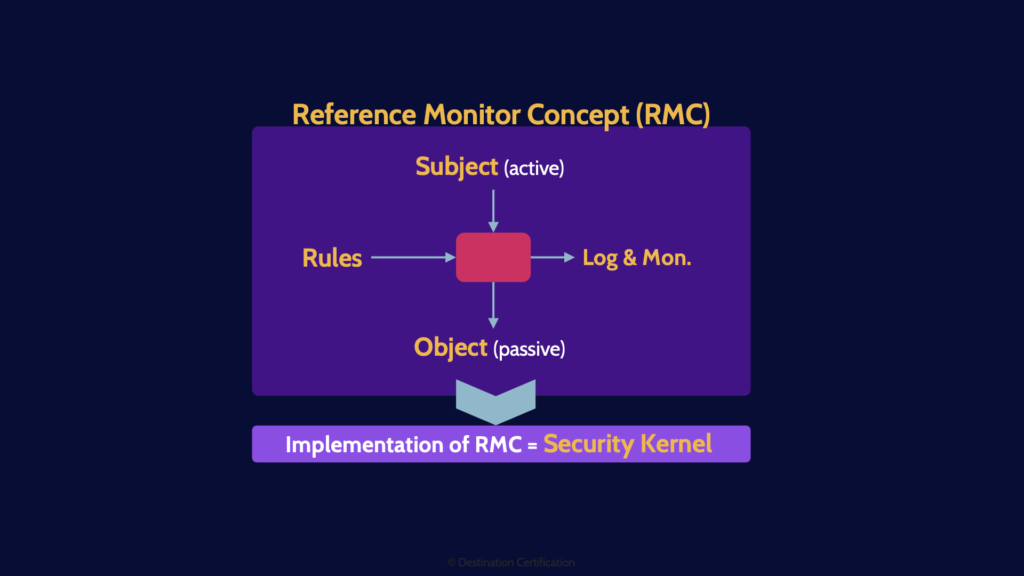 Reference Monitor Concept (RMC)

Subject (active)

Rules

Log & Mon.

Object (passive)

Implementation of RMC = Security Kernel

© Destination Certification